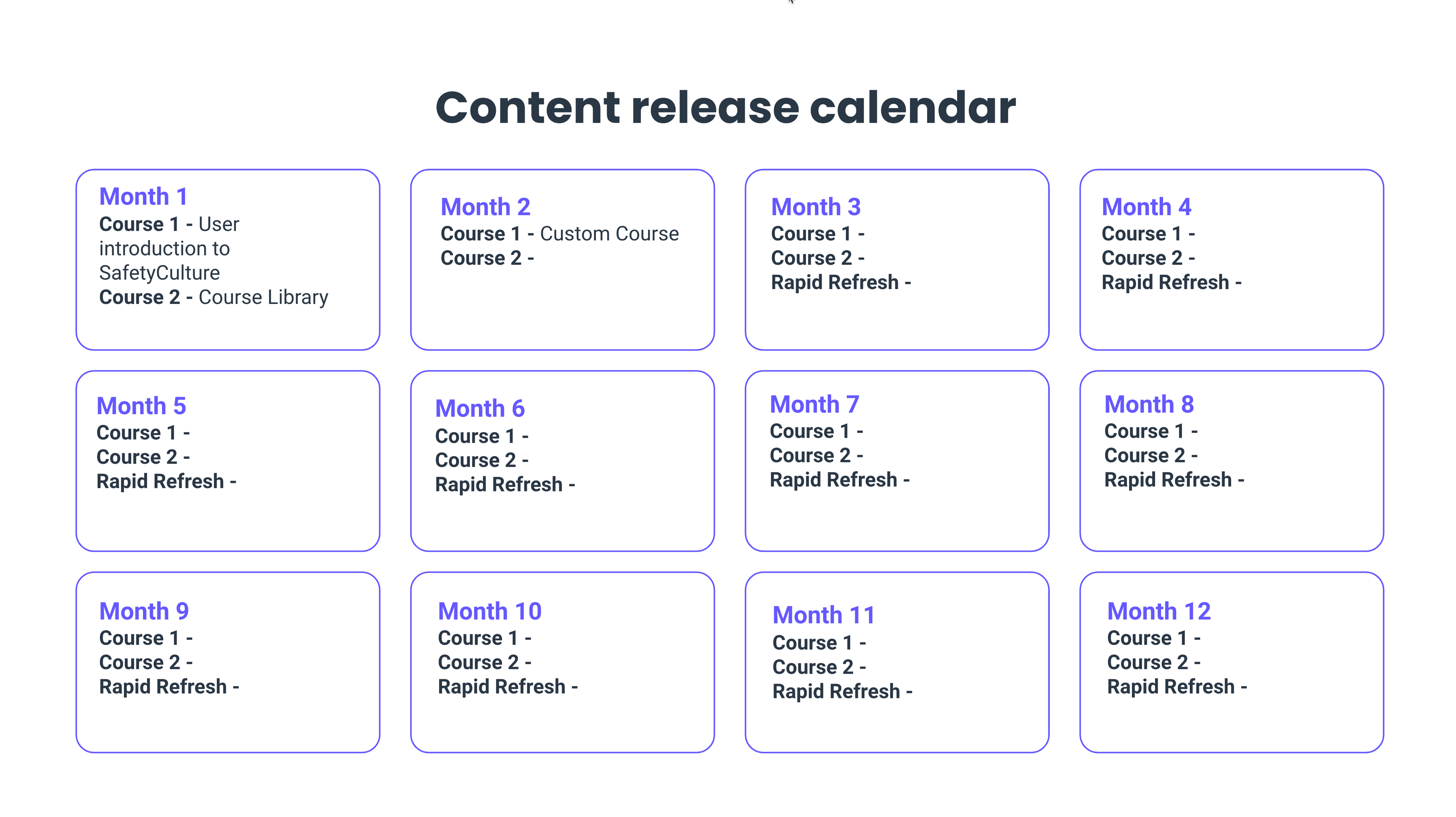 Content release calendar

Month 1
Course 1 - User introduction to SafetyCulture
Course 2 - Course Library

Month 2
Course 1 - Custom Course
Course 2 -

Month 3
Course 1 -
Course 2 -
Rapid Refresh -

Month 4
Course 1 -
Course 2 -
Rapid Refresh -

Month 5
Course 1 -
Course 2 -
Rapid Refresh -

Month 6
Course 1 -
Course 2 -
Rapid Refresh -

Month 7
Course 1 -
Course 2 -
Rapid Refresh -

Month 8
Course 1 -
Course 2 -
Rapid Refresh -

Month 9
Course 1 -
Course 2 -
Rapid Refresh -

Month 10
Course 1 -
Course 2 -
Rapid Refresh -

Month 11
Course 1 -
Course 2 -
Rapid Refresh -

Month 12
Course 1 -
Course 2 -
Rapid Refresh -